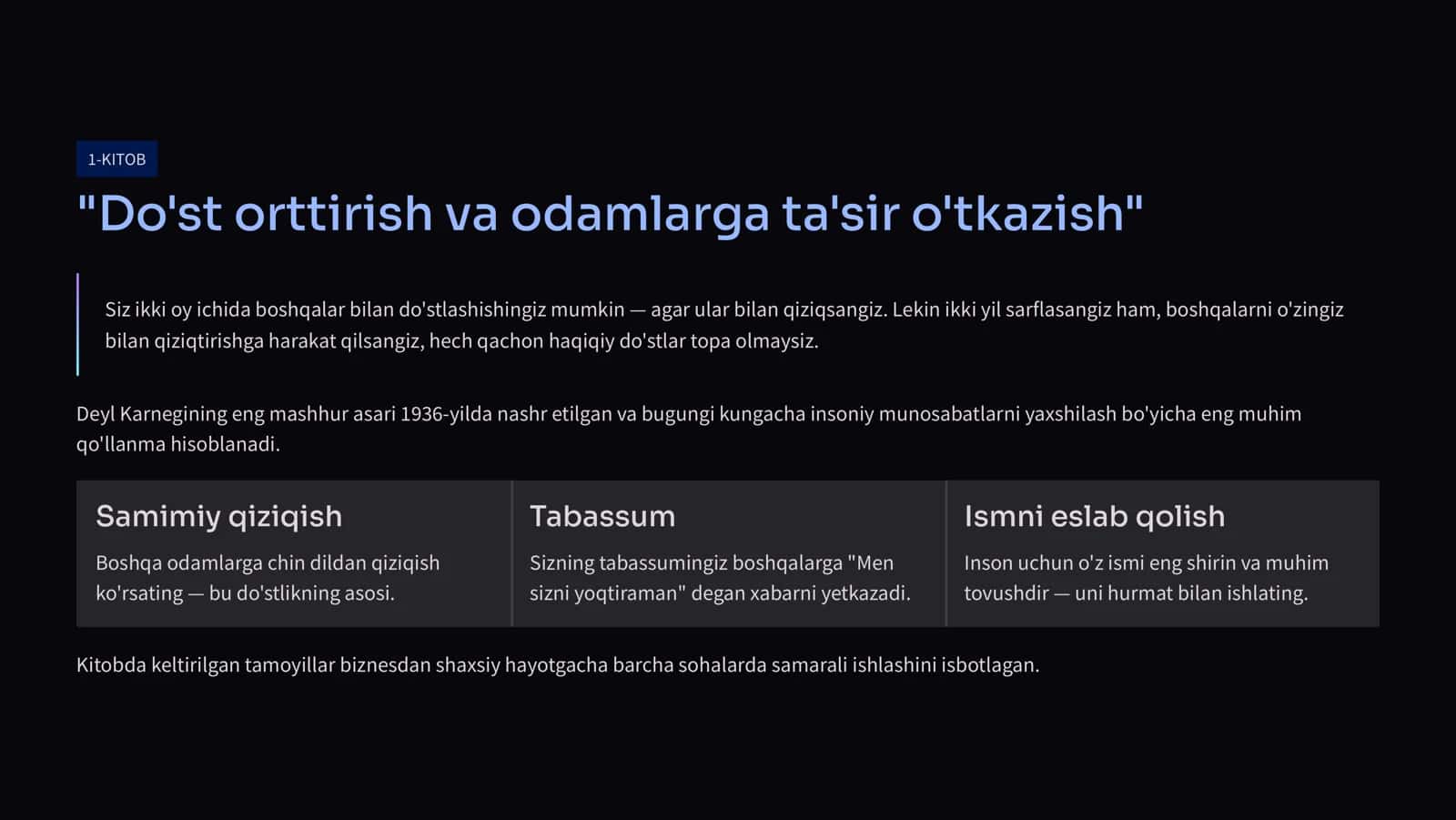 1-KITOB

"Do'st orttirish va odamlarga ta'sir o'tkazish"

Siz ikki oy ichida boshqalar bilan do'stlashishingiz mumkin — agar ular bilan qiziqsangiz. Lekin ikki yil sarflasangiz ham, boshqalarni o'zingiz bilan qiziqtirishga harakat qilsangiz, hech qachon haqiqiy do'stlar topa olmaysiz.

Deyl Karnegining eng mashhur asari 1936-yilda nashr etilgan va bugungi kungacha insoniy munosabatlarni yaxshilash bo'yicha eng muhim qo'llanma hisoblanadi.

Samimiy qiziqish

Boshqa odamlarga chin dildan qiziqish ko'rsating — bu do'stlikning asosi.

Tabassum

Sizning tabassumingiz boshqalarga "Men sizni yoqtiraman" degan xabarni yetkazadi.

Ismni eslab qolish

Inson uchun o'z ismi eng shirin va muhim tovushdir — uni hurmat bilan ishlating.

Kitobda keltirilgan tamoyillar biznesdan shaxsiy hayotgacha barcha sohalarda samarali ishlashini isbotlagan.